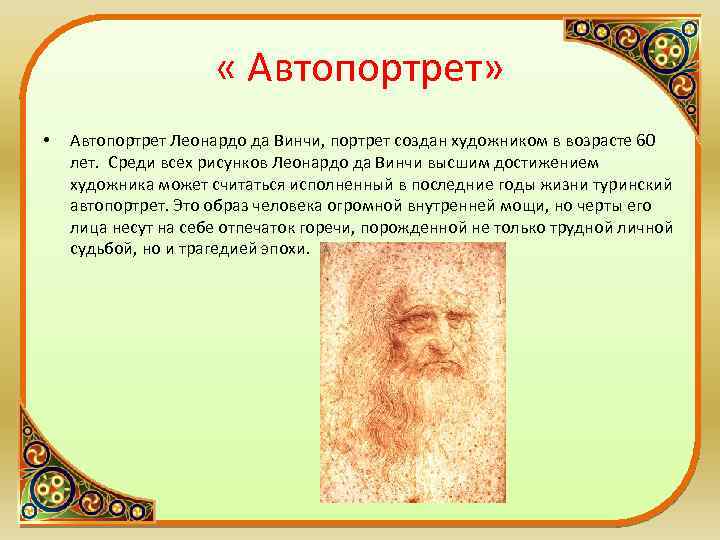 « Автопортрет»

• Автопортрет Леонардо да Винчи, портрет создан художником в возрасте 60 лет. Среди всех рисунков Леонардо да Винчи высшим достижением художника может считаться исполненный в последние годы жизни туринский автопортрет. Это образ человека огромной внутренней мощи, но черты его лица несут на себе отпечаток горечи, порожденной не только трудной личной судьбой, но и трагедией эпохи.